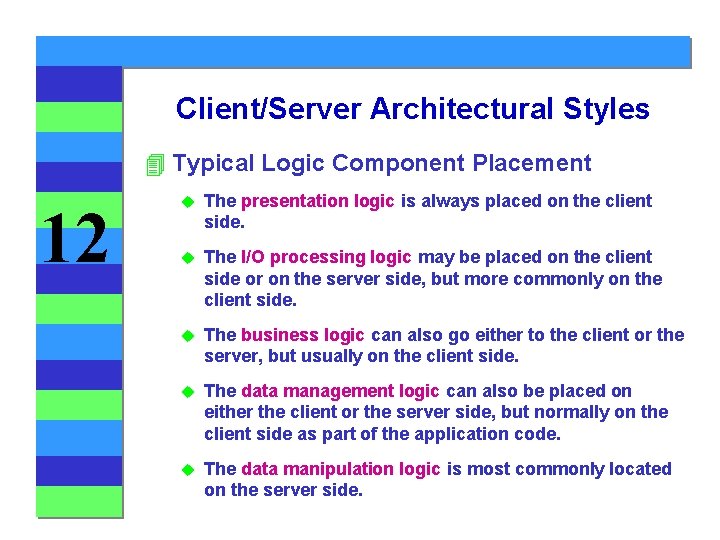 12

Client/Server Architectural Styles

Typical Logic Component Placement

The presentation logic is always placed on the client side.

The I/O processing logic may be placed on the client side or on the server side, but more commonly on the client side.

The business logic can also go either to the client or the server, but usually on the client side.

The data management logic can also be placed on either the client or the server side, but normally on the client side as part of the application code.

The data manipulation logic is most commonly located on the server side.